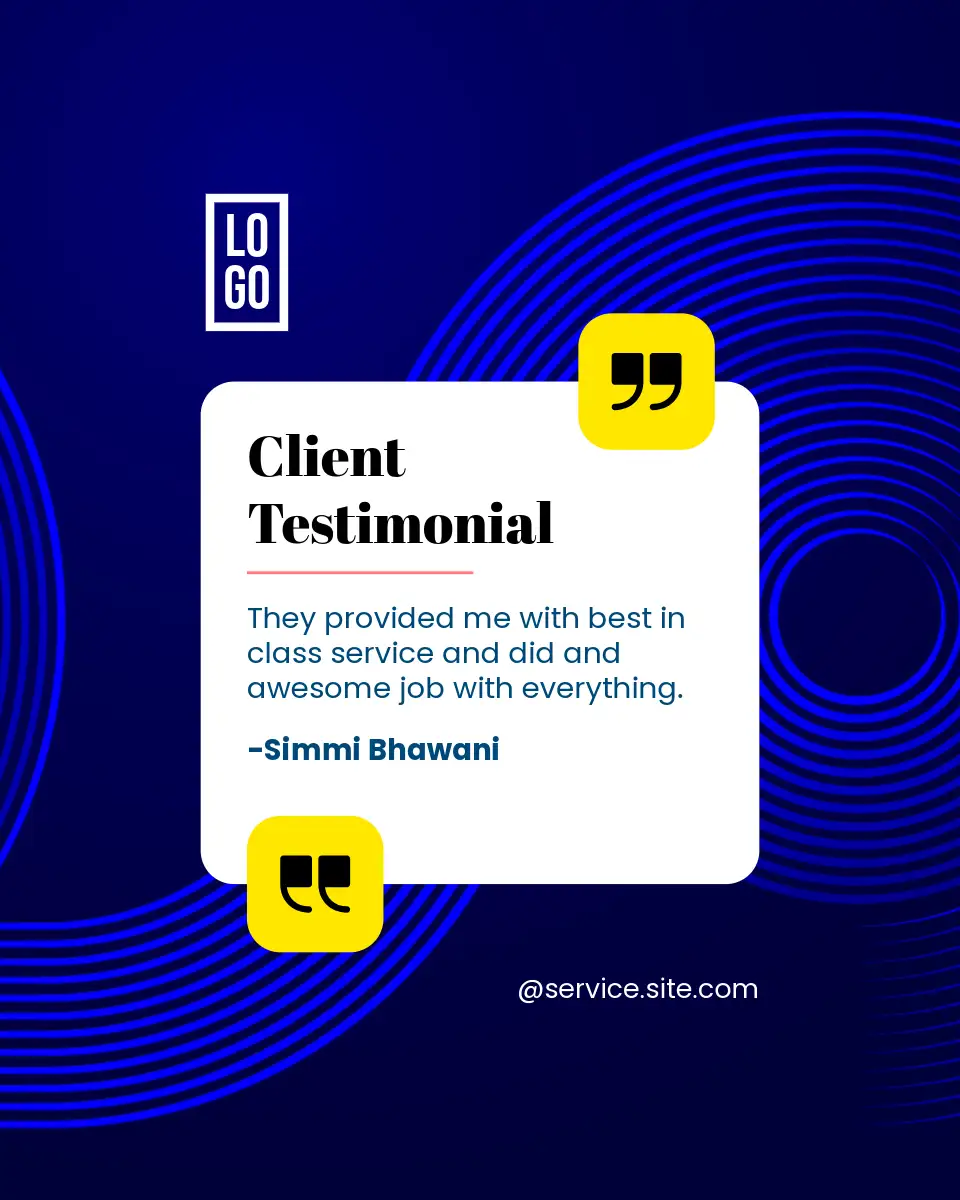 LO
GO

Client Testimonial

They provided me with best in class service and did and awesome job with everything.

-Simmi Bhawani

@service.site.com